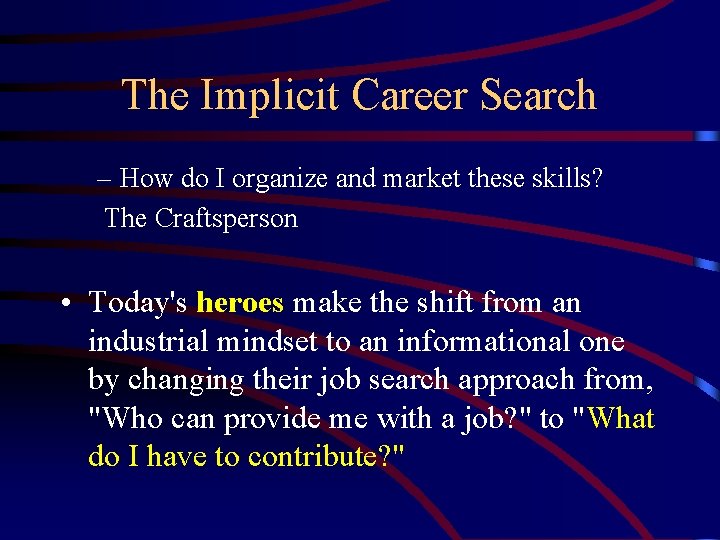 The Implicit Career Search

– How do I organize and market these skills?
The Craftsperson

• Today's heroes make the shift from an industrial mindset to an informational one by changing their job search approach from, "Who can provide me with a job?" to "What do I have to contribute?"